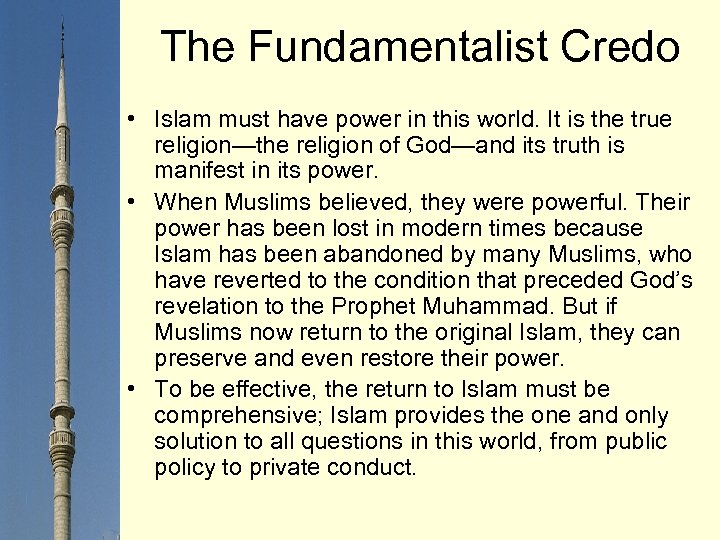 The Fundamentalist Credo

• Islam must have power in this world. It is the true religion—the religion of God—and its truth is manifest in its power.

• When Muslims believed, they were powerful. Their power has been lost in modern times because Islam has been abandoned by many Muslims, who have reverted to the condition that preceded God's revelation to the Prophet Muhammad. But if Muslims now return to the original Islam, they can preserve and even restore their power.

• To be effective, the return to Islam must be comprehensive; Islam provides the one and only solution to all questions in this world, from public policy to private conduct.